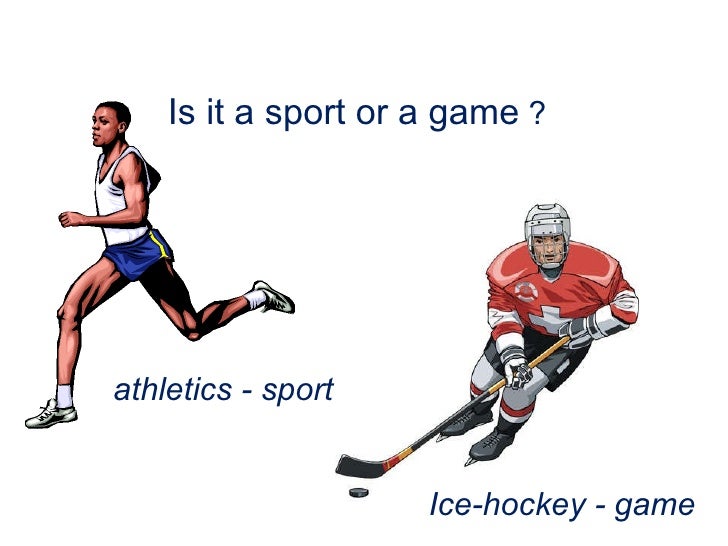 Is it a sport or a game ?

athletics - sport

Ice-hockey - game